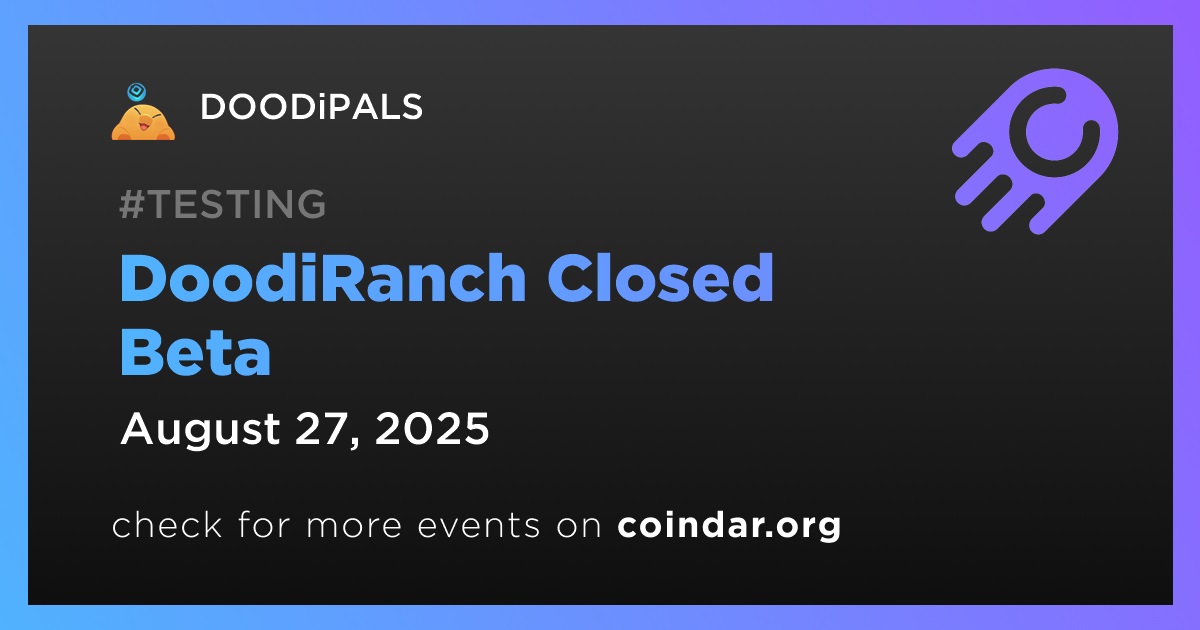 DOODiPALS

#TESTING

DoodiRanch Closed Beta

August 27, 2025

check for more events on coindar.org